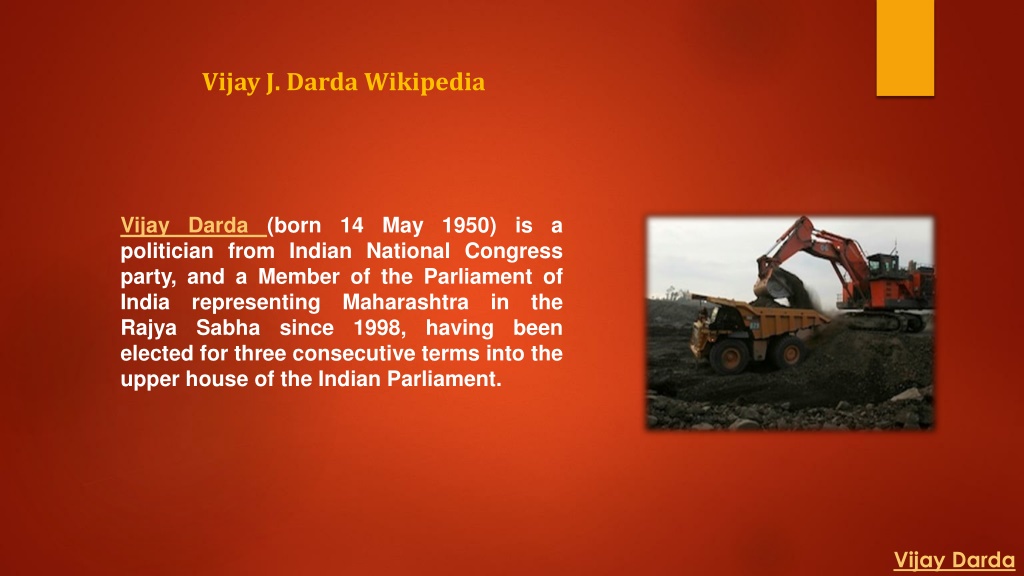 Vijay J. Darda Wikipedia

Vijay Darda (born 14 May 1950) is a politician from Indian National Congress party, and a Member of the Parliament of India representing Maharashtra in the Rajya Sabha since 1998, having been elected for three consecutive terms into the upper house of the Indian Parliament.

Vijay Darda